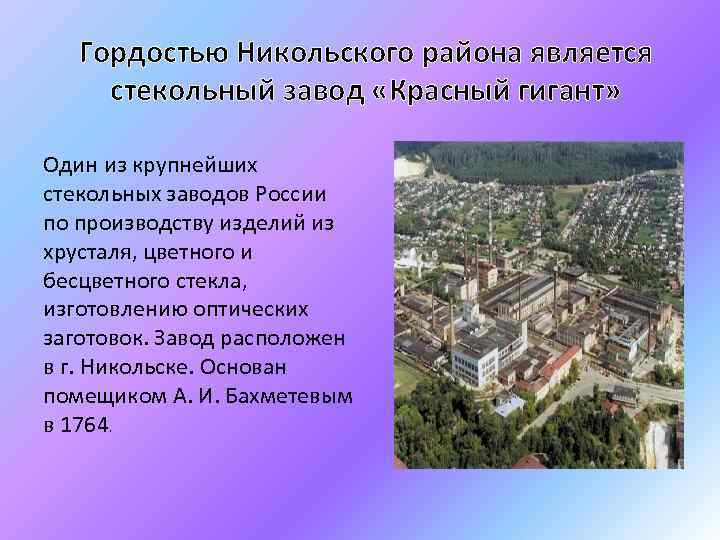 Гордостью Никольского района является стекольный завод «Красный гигант»

Один из крупнейших стекольных заводов России по производству изделий из хрусталя, цветного и бесцветного стекла, изготовлению оптических заготовок. Завод расположен в г. Никольске. Основан помещиком А. И. Бахметевым в 1764.